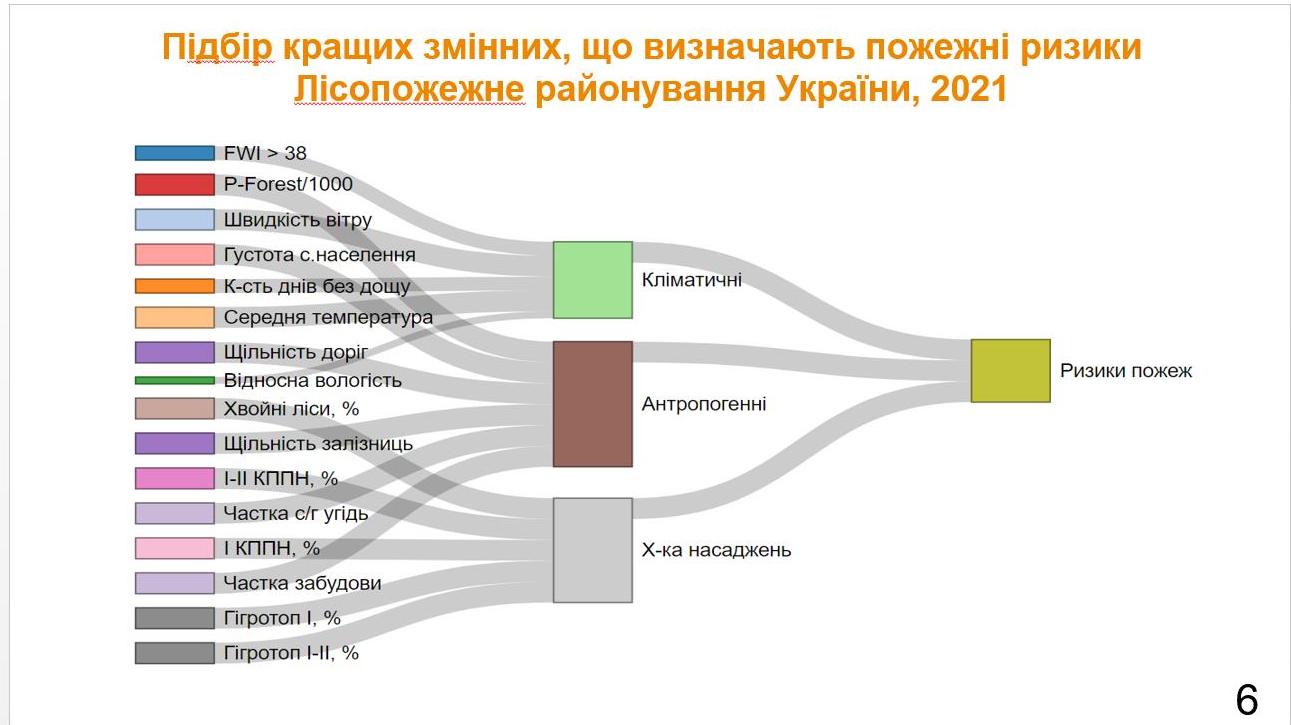 Підбір кращих змінних, що визначають пожежні ризики
Лісопожежне районування України, 2021

FWI > 38
P-Forest/1000
Швидкість вітру
Густота с.населення
К-сть днів без дощу
Середня температура
Щільність доріг
Відносна вологість
Хвойні ліси, %
Щільність залізниць
I-II КППН, %
Частка с/г угідь
I КППН, %
Частка забудови
Гігротоп I, %
Гігротоп I-II, %

Кліматичні
Антропогенні
Х-ка насаджень
Ризики пожеж

6